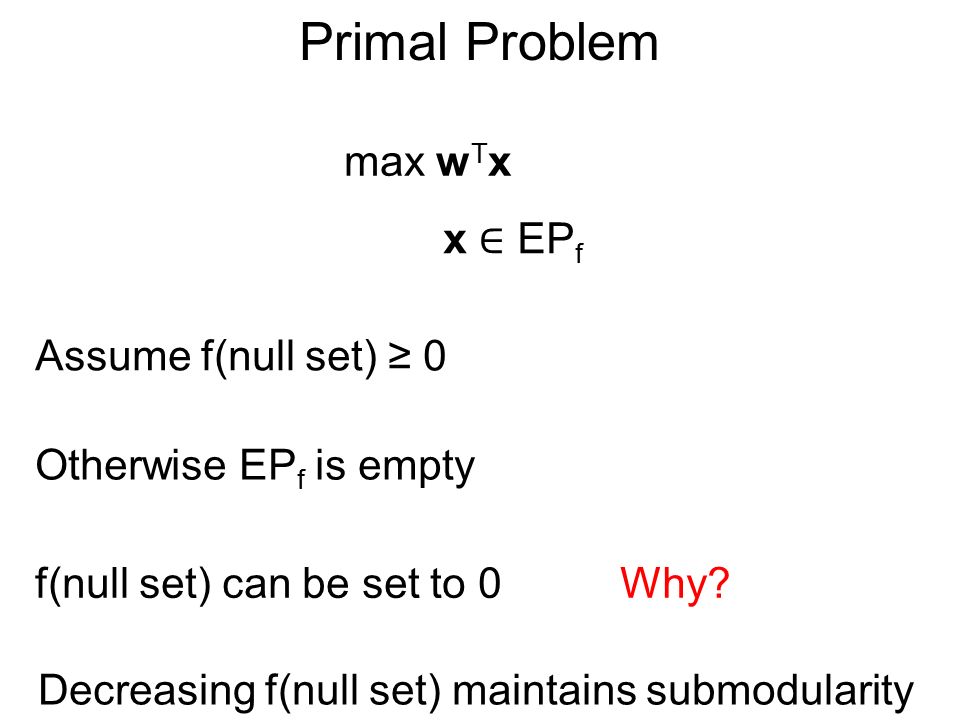 Primal Problem

max $\mathbf{w}^T\mathbf{x}$

$\mathbf{x} \in EP_f$

Assume f(null set) ≥ 0

Otherwise $EP_f$ is empty

f(null set) can be set to 0 Why?

Decreasing f(null set) maintains submodularity